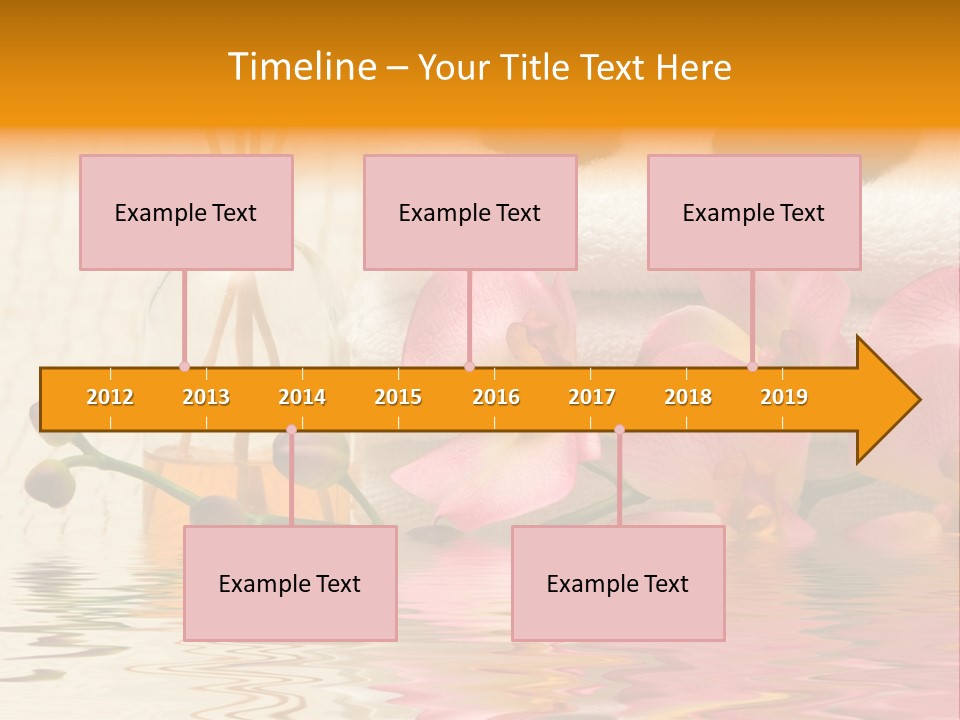 Timeline – Your Title Text Here

Example Text

Example Text

Example Text

2012 2013 2014 2015 2016 2017 2018 2019

Example Text

Example Text